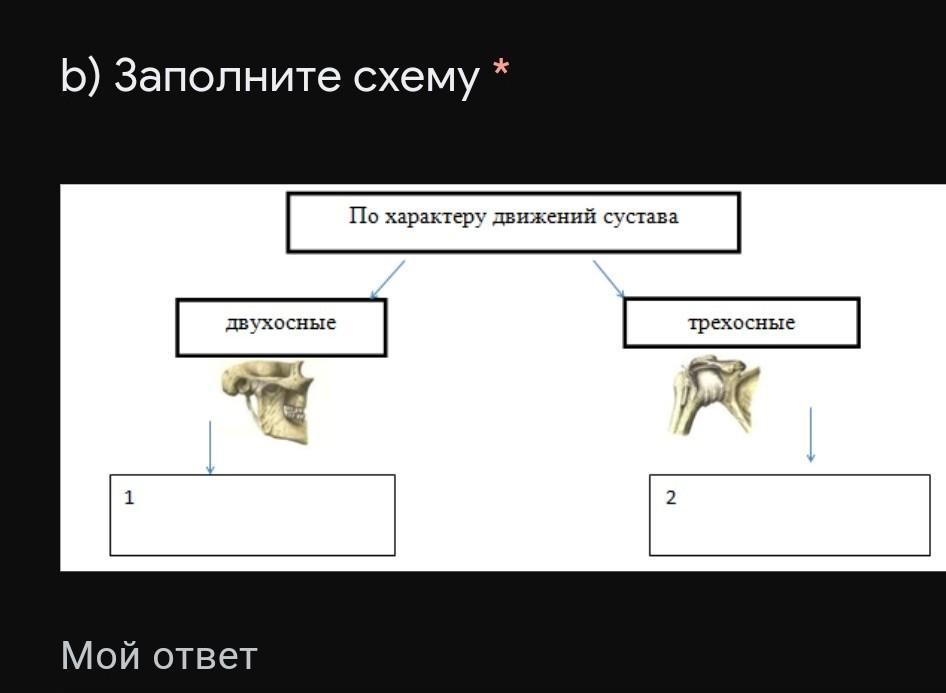 b) Заполните схему *

По характеру движений сустава

двухосные

трехосные

1

2

Мой ответ